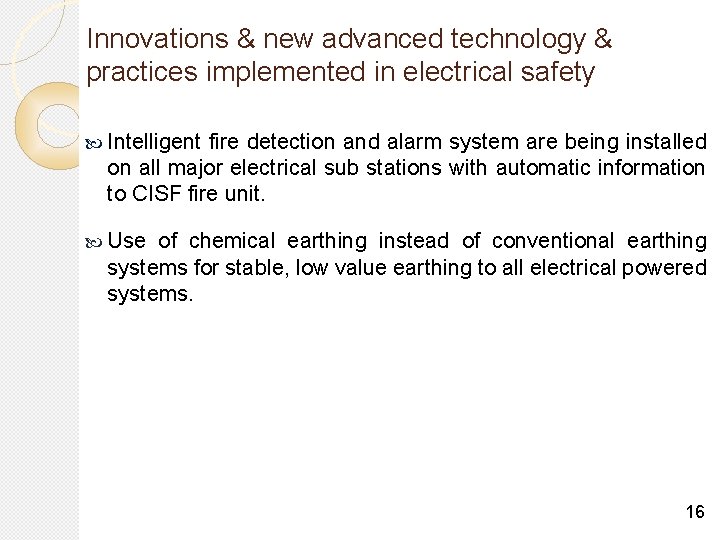 Innovations & new advanced technology & practices implemented in electrical safety

Intelligent fire detection and alarm system are being installed on all major electrical sub stations with automatic information to CISF fire unit.

Use of chemical earthing instead of conventional earthing systems for stable, low value earthing to all electrical powered systems.

16